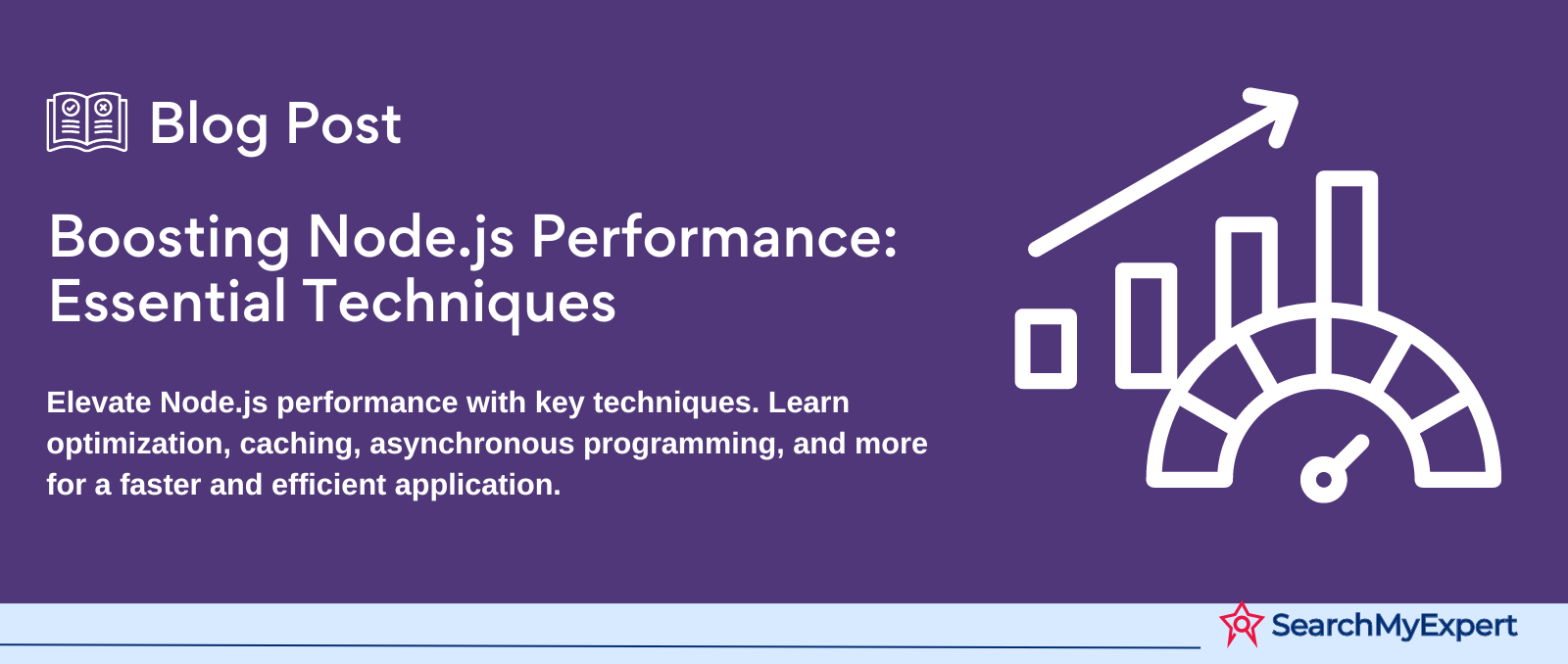 Blog Post

Boosting Node.js Performance: Essential Techniques

Elevate Node.js performance with key techniques. Learn optimization, caching, asynchronous programming, and more for a faster and efficient application.

SearchMyExpert